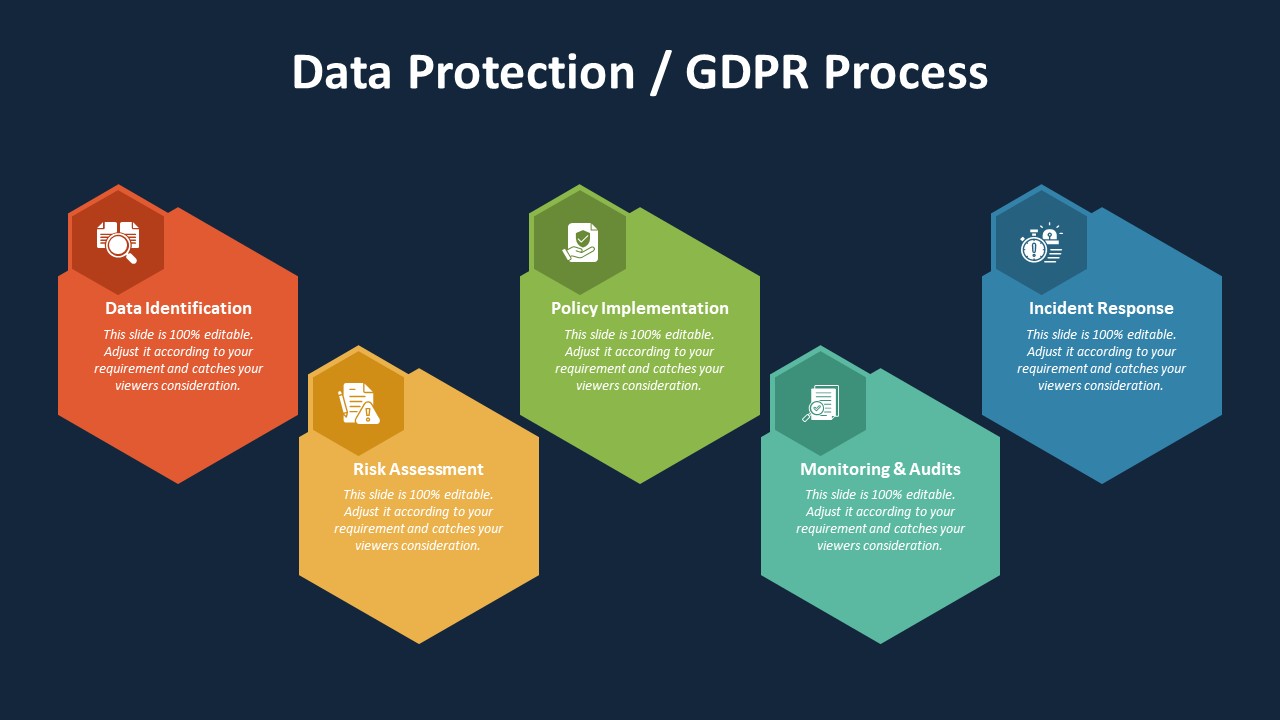 Data Protection / GDPR Process

Data Identification
This slide is 100% editable. Adjust it according to your requirement and catches your viewers consideration.

Risk Assessment
This slide is 100% editable. Adjust it according to your requirement and catches your viewers consideration.

Policy Implementation
This slide is 100% editable. Adjust it according to your requirement and catches your viewers consideration.

Monitoring & Audits
This slide is 100% editable. Adjust it according to your requirement and catches your viewers consideration.

Incident Response
This slide is 100% editable. Adjust it according to your requirement and catches your viewers consideration.